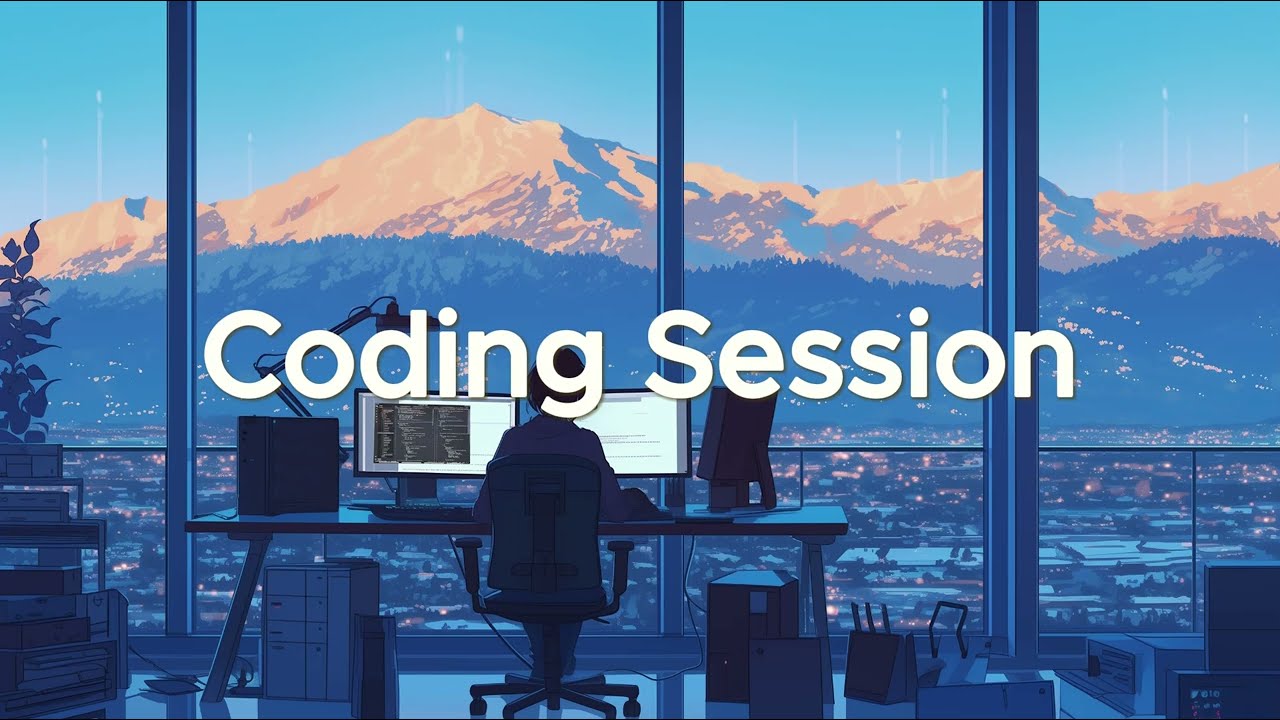 Coding Session